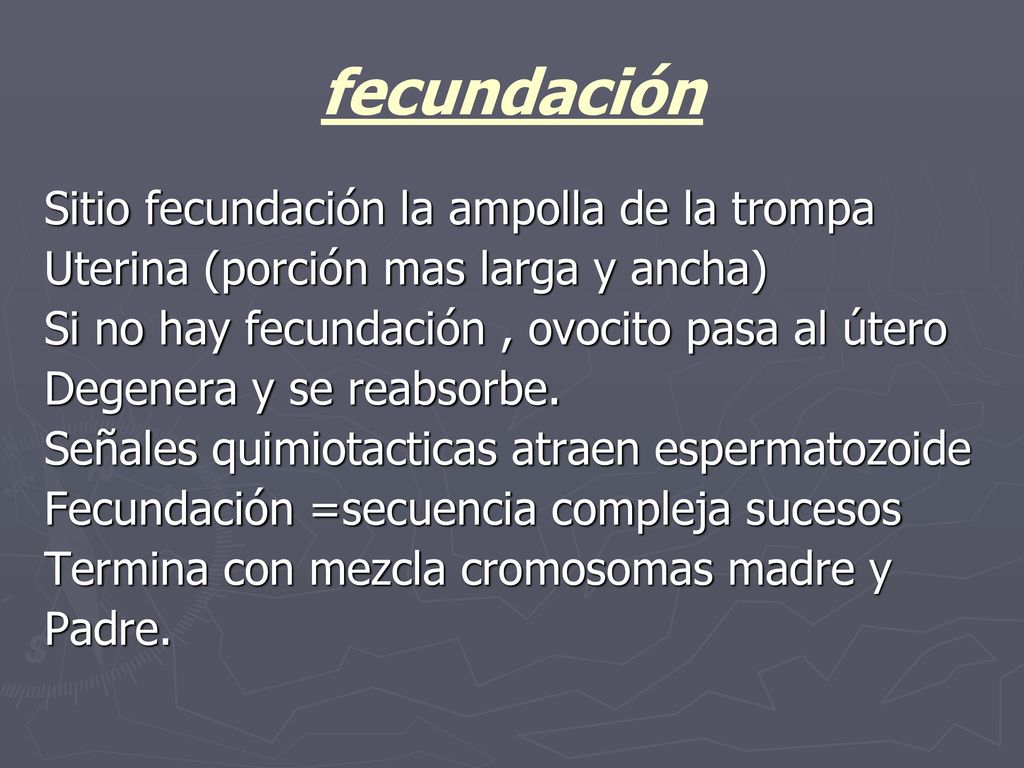 fecundación

Sitio fecundación la ampolla de la trompa
Uterina (porción mas larga y ancha)
Si no hay fecundación , ovocito pasa al útero
Degenera y se reabsorbe.
Señales quimiotacticas atraen espermatozoide
Fecundación =secuencia compleja sucesos
Termina con mezcla cromosomas madre y
Padre.